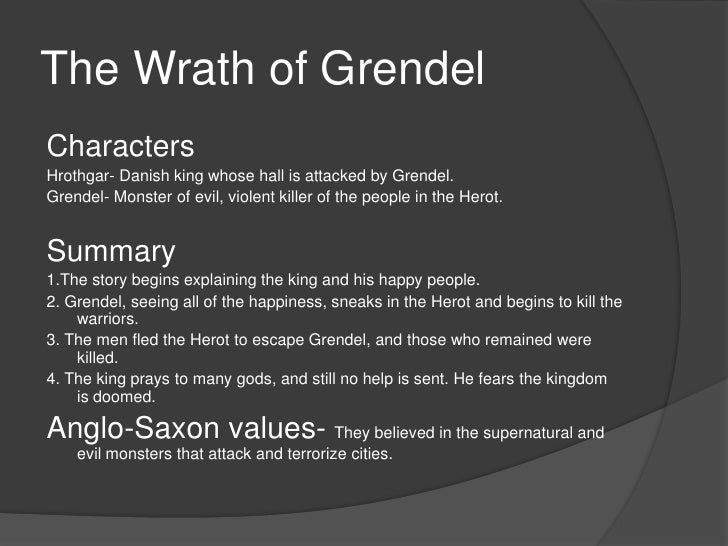 The Wrath of Grendel

Characters

Hrothgar- Danish king whose hall is attacked by Grendel.

Grendel- Monster of evil, violent killer of the people in the Herot.

Summary

1.The story begins explaining the king and his happy people.

2. Grendel, seeing all of the happiness, sneaks in the Herot and begins to kill the warriors.

3. The men fled the Herot to escape Grendel, and those who remained were killed.

4. The king prays to many gods, and still no help is sent. He fears the kingdom is doomed.

Anglo-Saxon values- They believed in the supernatural and evil monsters that attack and terrorize cities.